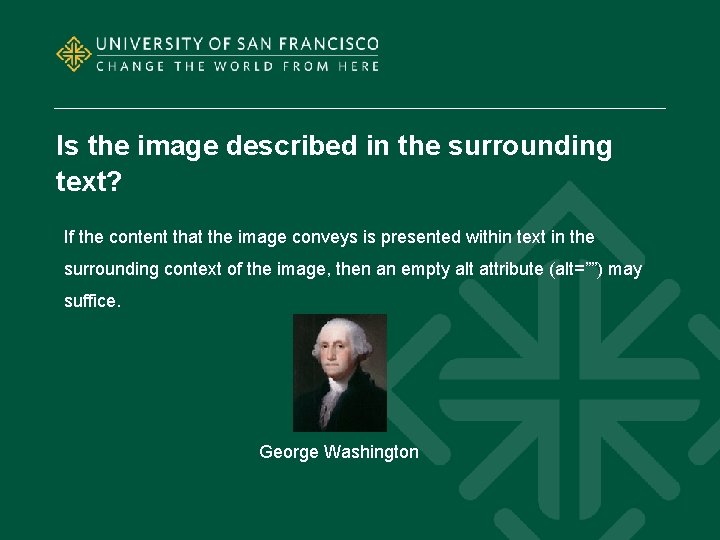 UNIVERSITY OF SAN FRANCISCO
CHANGE THE WORLD FROM HERE

Is the image described in the surrounding text?

If the content that the image conveys is presented within text in the surrounding context of the image, then an empty alt attribute (alt="") may suffice.

George Washington